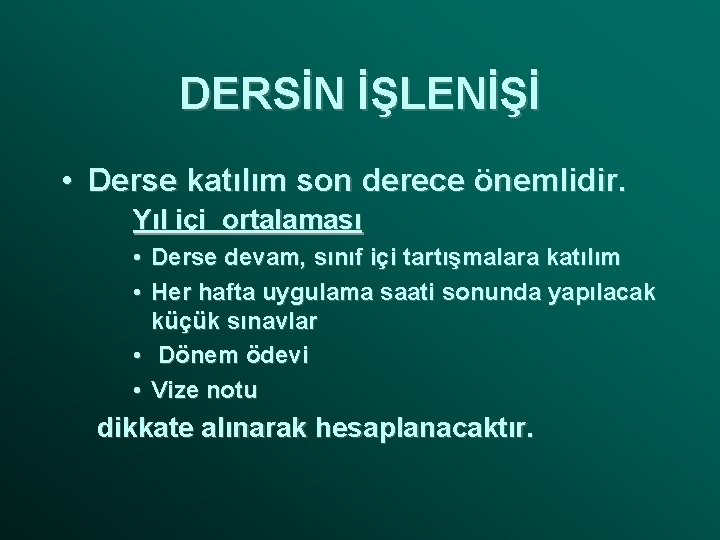 DERSİN İŞLENİŞİ

• Derse katılım son derece önemlidir.

Yıl içi ortalaması

• Derse devam, sınıf içi tartışmalara katılım
• Her hafta uygulama saati sonunda yapılacak küçük sınavlar
• Dönem ödevi
• Vize notu

dikkate alınarak hesaplanacaktır.